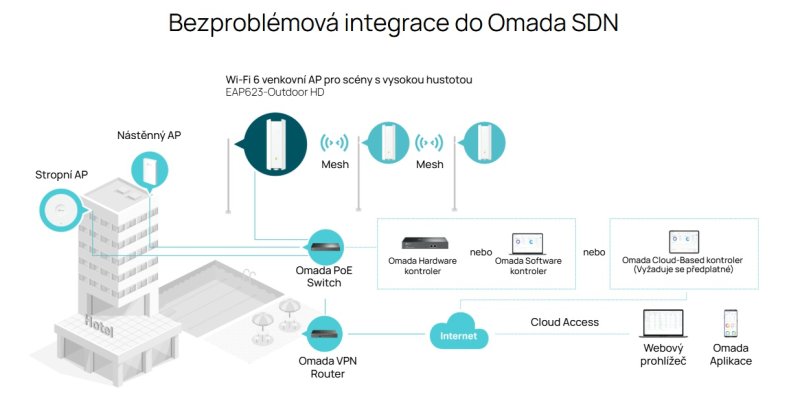 Bezproblémová integrace do Omada SDN

Wi-Fi 6 venkovní AP pro scény s vysokou hustotou
EAP623-Outdoor HD

Nástěnný AP

Stropní AP

Mesh

Mesh

Omada PoE Switch

Omada Hardware kontroler

nebo

Omada Software kontroler

nebo

Omada Cloud-Based kontroler (Vyžaduje se předplatné)

Hotel

Omada VPN Router

Internet

Cloud Access

Webový prohlížeč

Omada Aplikace